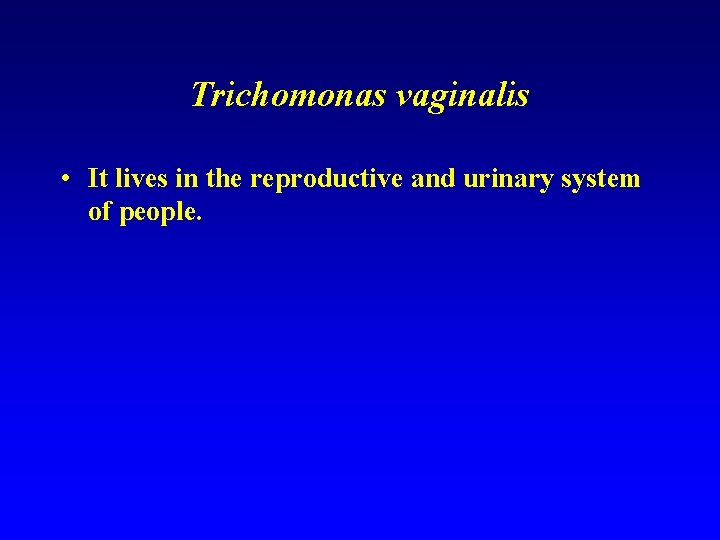 Trichomonas vaginalis

• It lives in the reproductive and urinary system of people.